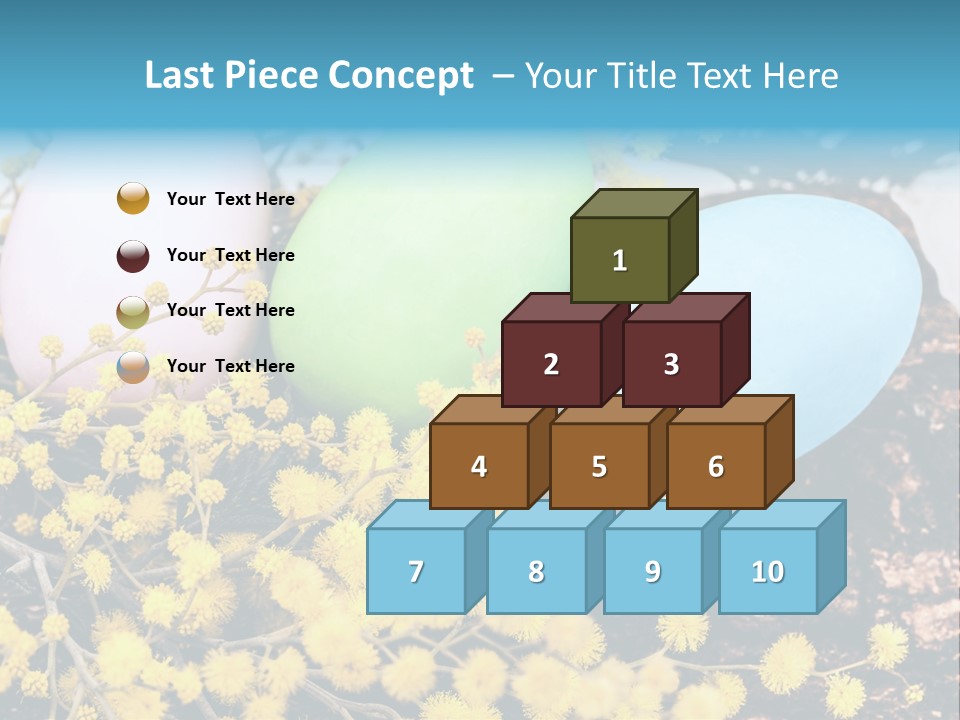 Last Piece Concept – Your Title Text Here

Your Text Here

Your Text Here

Your Text Here

Your Text Here

1

2

3

4

5

6

7

8

9

10